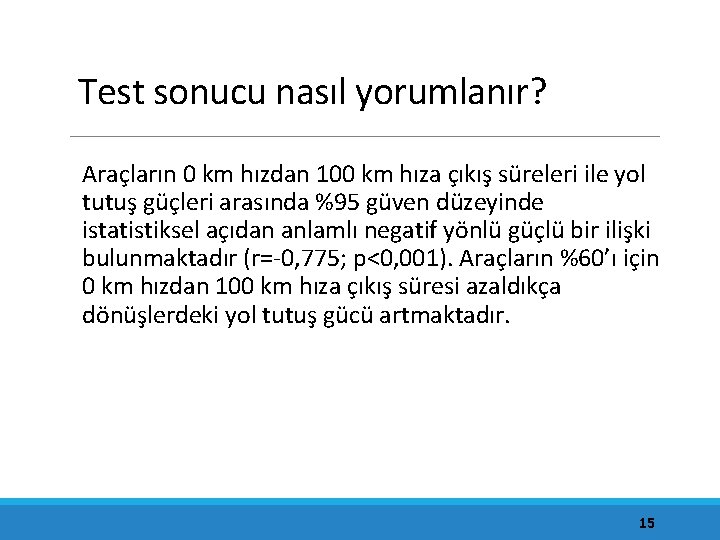 Test sonucu nasıl yorumlanır?

Araçların 0 km hızdan 100 km hıza çıkış süreleri ile yol tutuş güçleri arasında %95 güven düzeyinde istatistiksel açıdan anlamlı negatif yönlü güçlü bir ilişki bulunmaktadır (r=-0,775; p<0,001). Araçların %60'ı için 0 km hızdan 100 km hıza çıkış süresi azaldıkça dönüşlerdeki yol tutuş gücü artmaktadır.

15